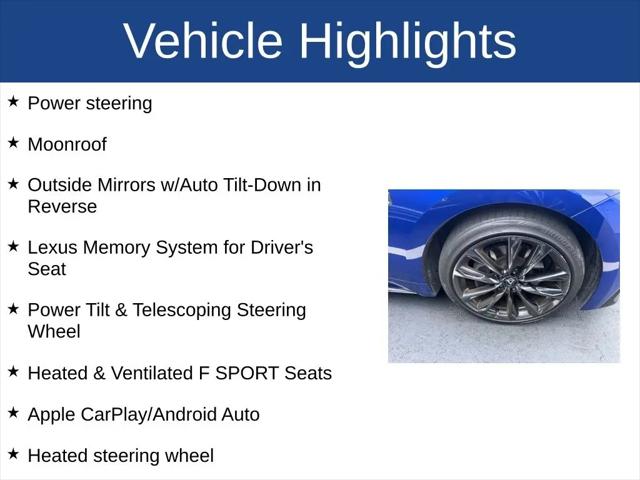 Vehicle Highlights

★ Power steering

★ Moonroof

★ Outside Mirrors w/Auto Tilt-Down in Reverse

★ Lexus Memory System for Driver's Seat

★ Power Tilt & Telescoping Steering Wheel

★ Heated & Ventilated F SPORT Seats

★ Apple CarPlay/Android Auto

★ Heated steering wheel